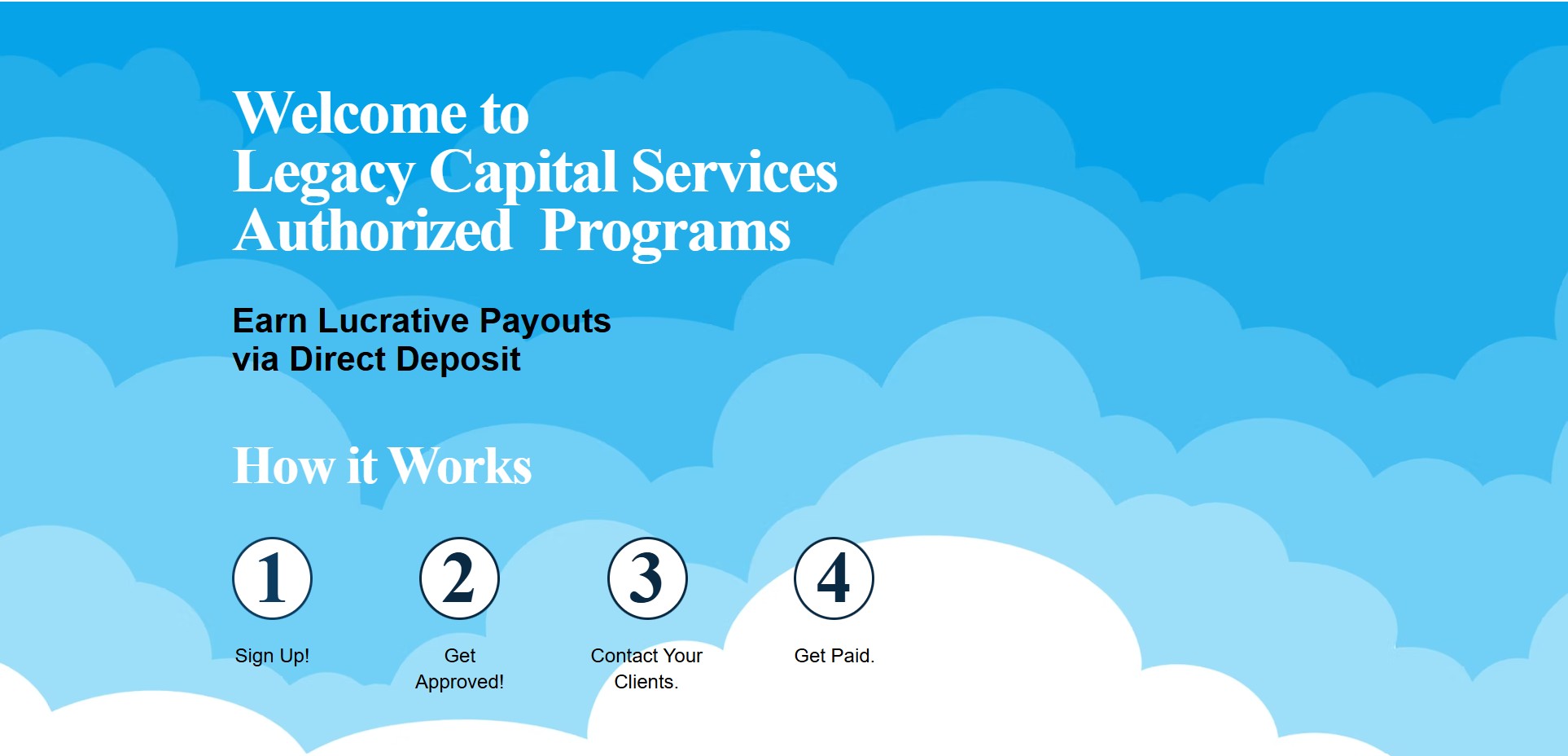 Welcome to
Legacy Capital Services
Authorized Programs

Earn Lucrative Payouts
via Direct Deposit

How it Works

1
Sign Up!

2
Get Approved!

3
Contact Your Clients.

4
Get Paid.